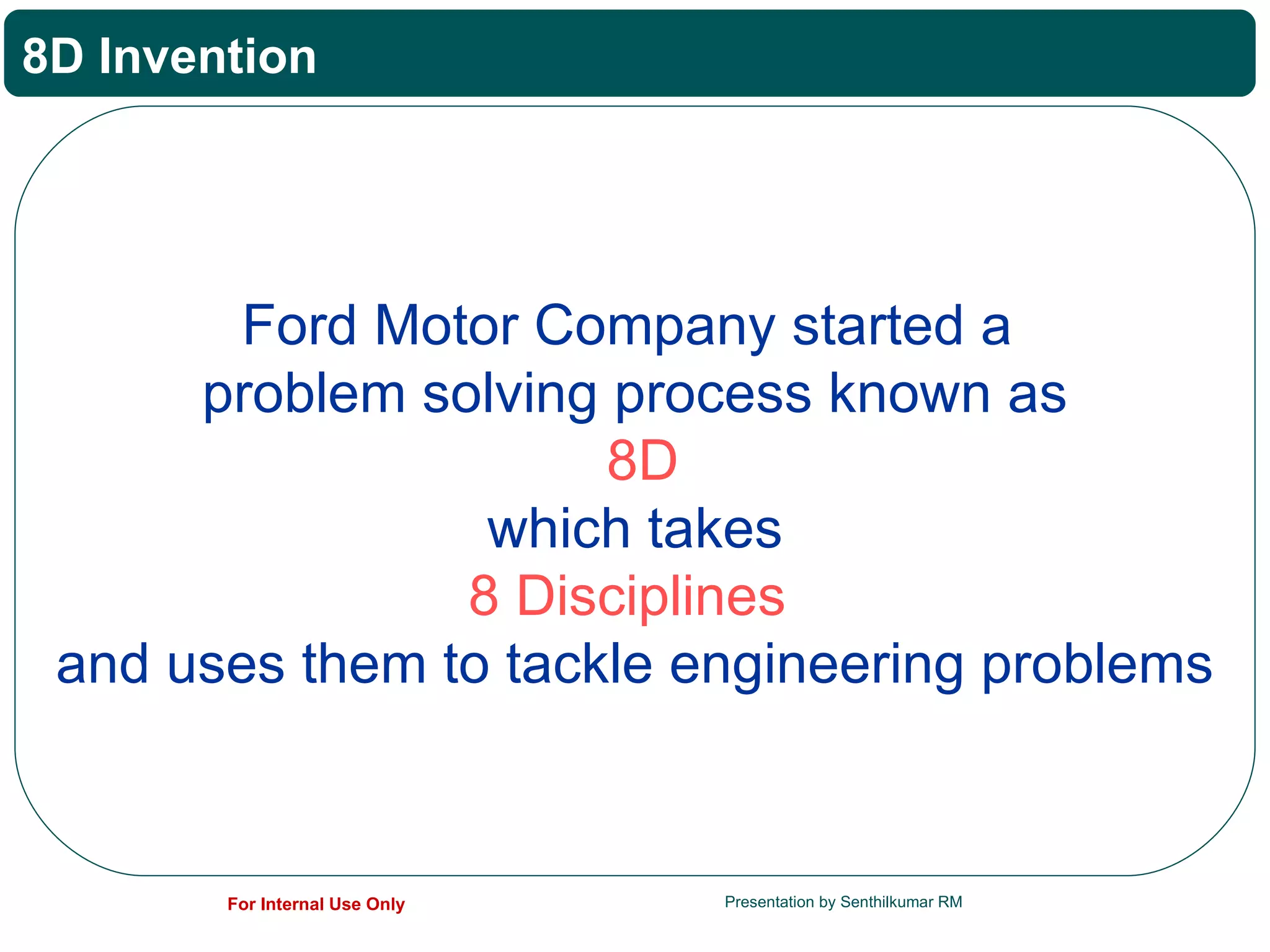 8D Invention

Ford Motor Company started a problem solving process known as
8D
which takes
8 Disciplines
and uses them to tackle engineering problems

For Internal Use Only

Presentation by Senthilkumar RM